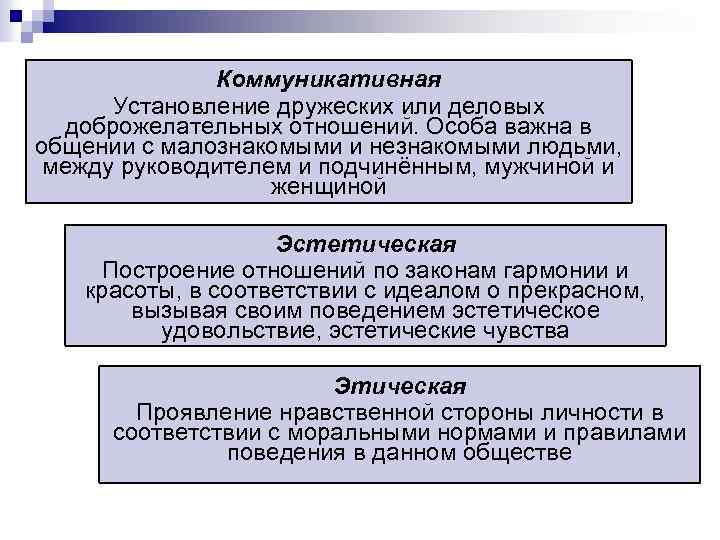 Коммуникативная
Установление дружеских или деловых доброжелательных отношений. Особа важна в общении с малознакомыми и незнакомыми людьми, между руководителем и подчинённым, мужчиной и женщиной

Эстетическая
Построение отношений по законам гармонии и красоты, в соответствии с идеалом о прекрасном, вызывая своим поведением эстетическое удовольствие, эстетические чувства

Этическая
Проявление нравственной стороны личности в соответствии с моральными нормами и правилами поведения в данном обществе